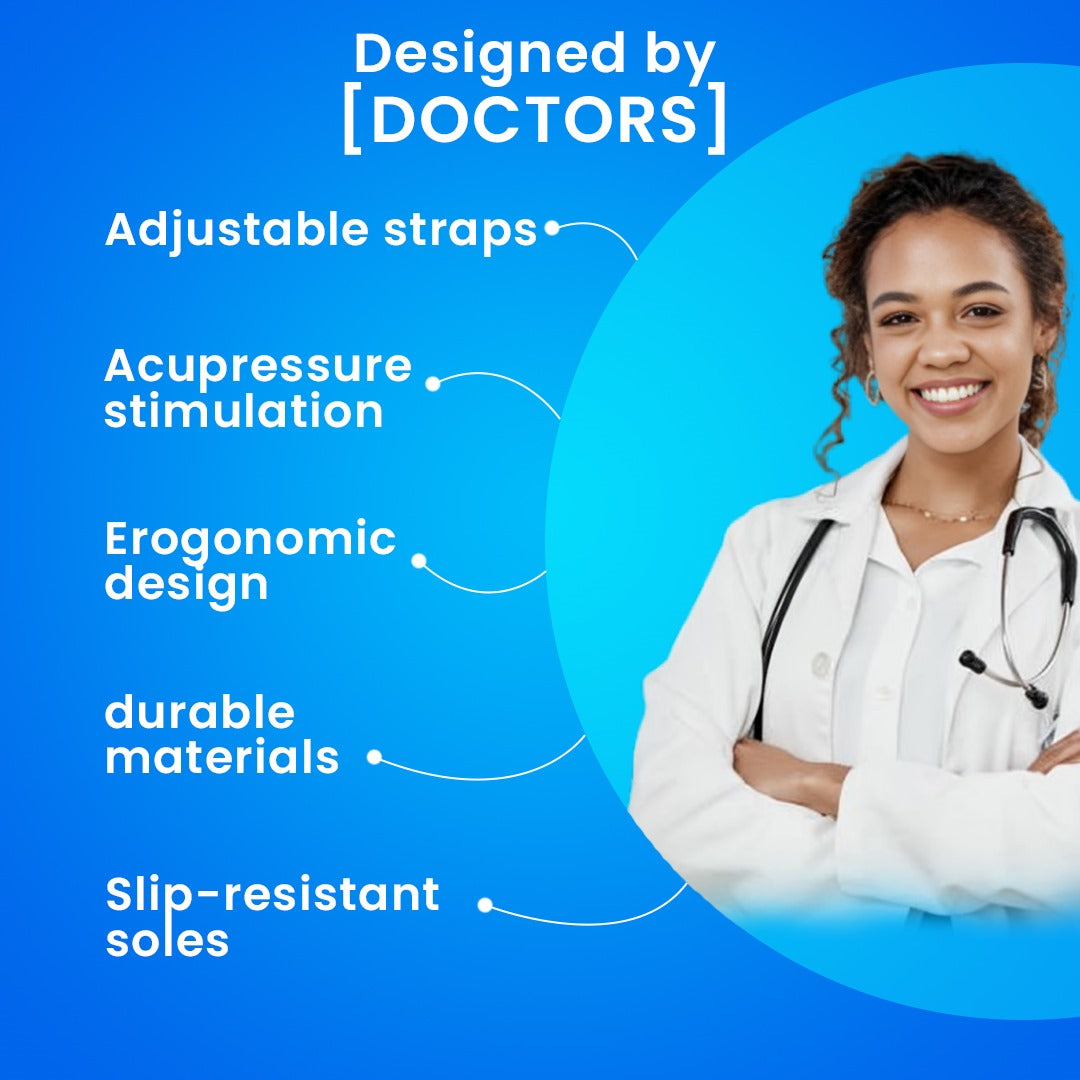 Designed by
[DOCTORS]

Adjustable straps

Acupressure stimulation

Erogonomic design

durable materials

Slip-resistant soles